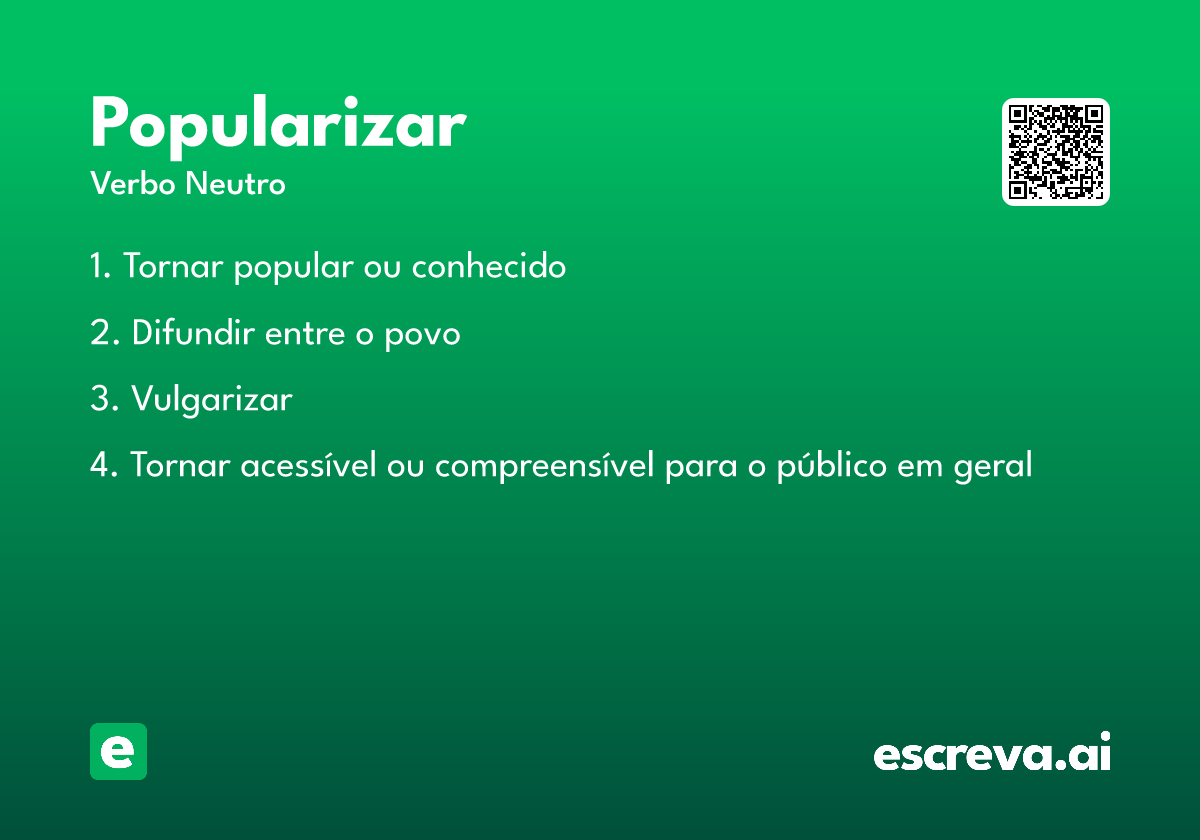 Popularizar
Verbo Neutro

1. Tornar popular ou conhecido

2. Difundir entre o povo

3. Vulgarizar

4. Tornar acessível ou compreensível para o público em geral

e

escreva.ai